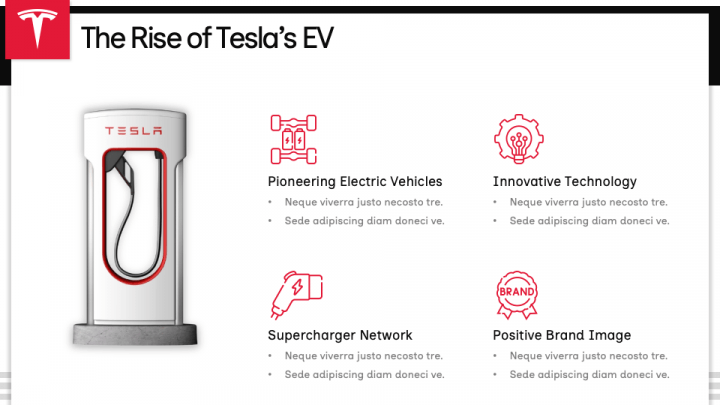 The Rise of Tesla's EV

TESLA

Pioneering Electric Vehicles
• Neque viverra justo necosto tre.
• Sede adipiscing diam doneci ve.

Innovative Technology
• Neque viverra justo necosto tre.
• Sede adipiscing diam doneci ve.

Supercharger Network
• Neque viverra justo necosto tre.
• Sede adipiscing diam doneci ve.

BRAND

Positive Brand Image
• Neque viverra justo necosto tre.
• Sede adipiscing diam doneci ve.